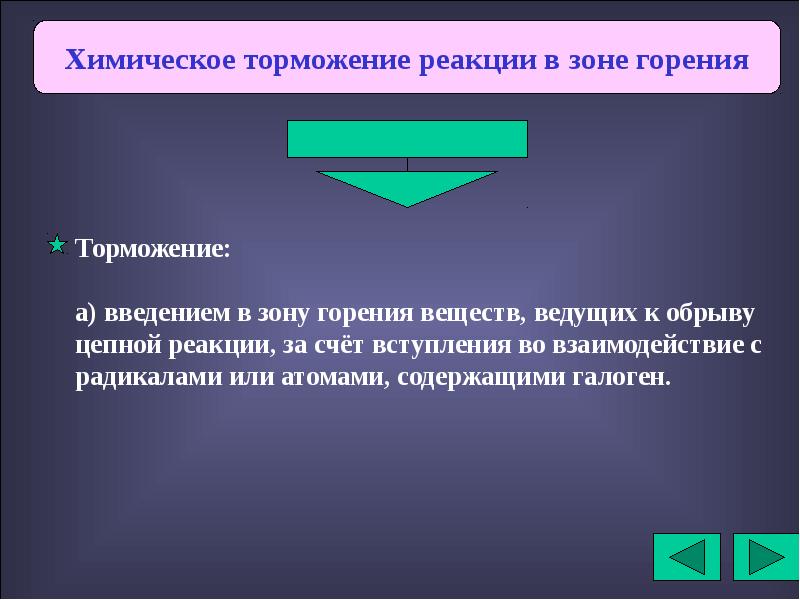 Химическое торможение реакции в зоне горения

Торможение:

а) введением в зону горения веществ, ведущих к обрыву цепной реакции, за счёт вступления во взаимодействие с радикалами или атомами, содержащими галоген.